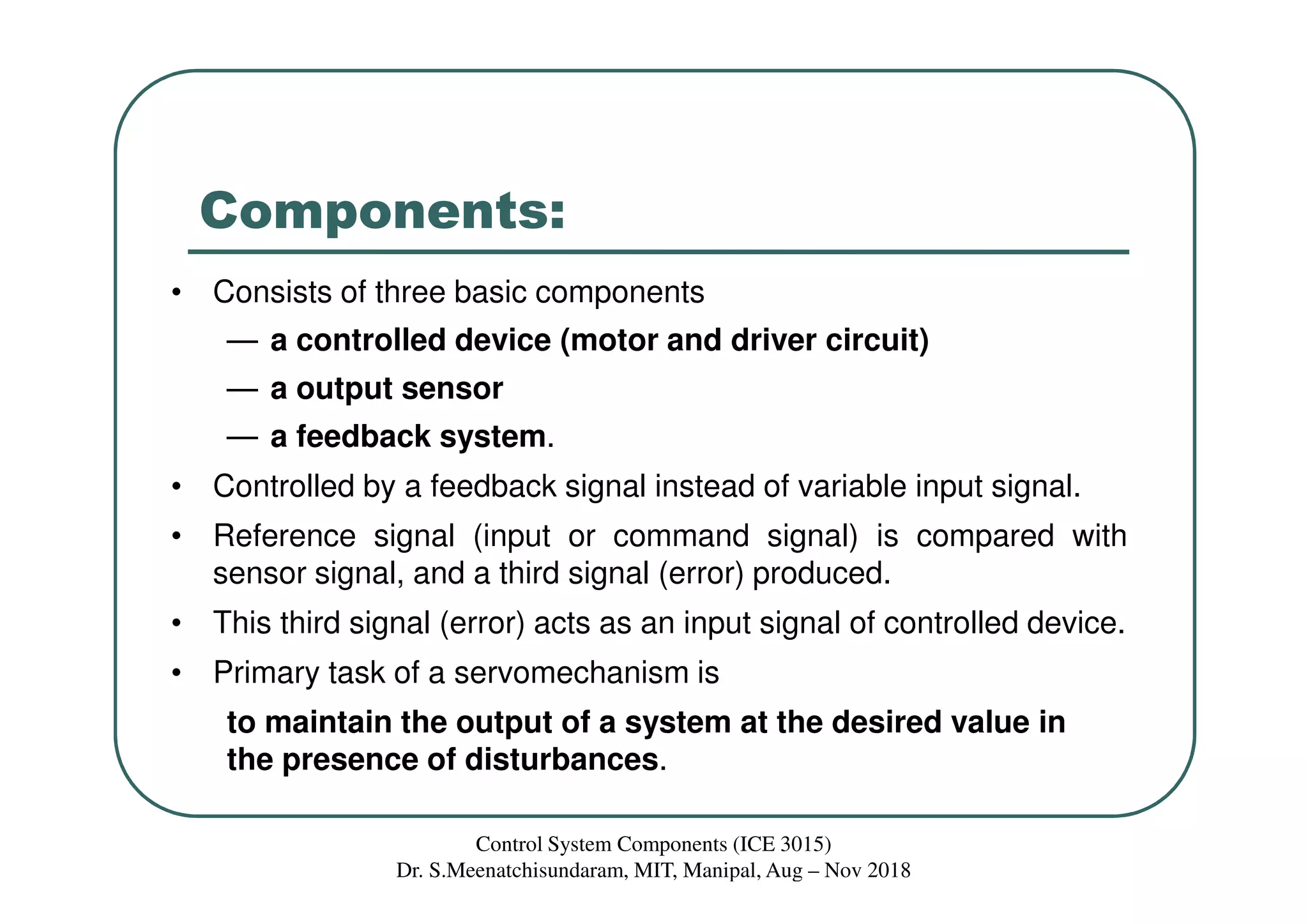 Components:

• Consists of three basic components

— a controlled device (motor and driver circuit)

— a output sensor

— a feedback system.

• Controlled by a feedback signal instead of variable input signal.

• Reference signal (input or command signal) is compared with sensor signal, and a third signal (error) produced.

• This third signal (error) acts as an input signal of controlled device.

• Primary task of a servomechanism is

to maintain the output of a system at the desired value in the presence of disturbances.

Control System Components (ICE 3015)
Dr. S.Meenatchisundaram, MIT, Manipal, Aug – Nov 2018